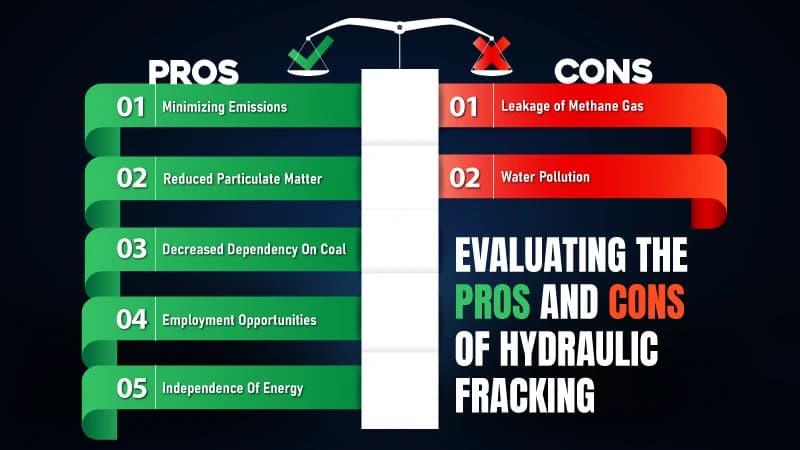 PROS

01 Minimizing Emissions

02 Reduced Particulate Matter

03 Decreased Dependency On Coal

04 Employment Opportunities

05 Independence Of Energy

CONS

01 Leakage of Methane Gas

02 Water Pollution

EVALUATING THE PROS AND CONS OF HYDRAULIC FRACKING